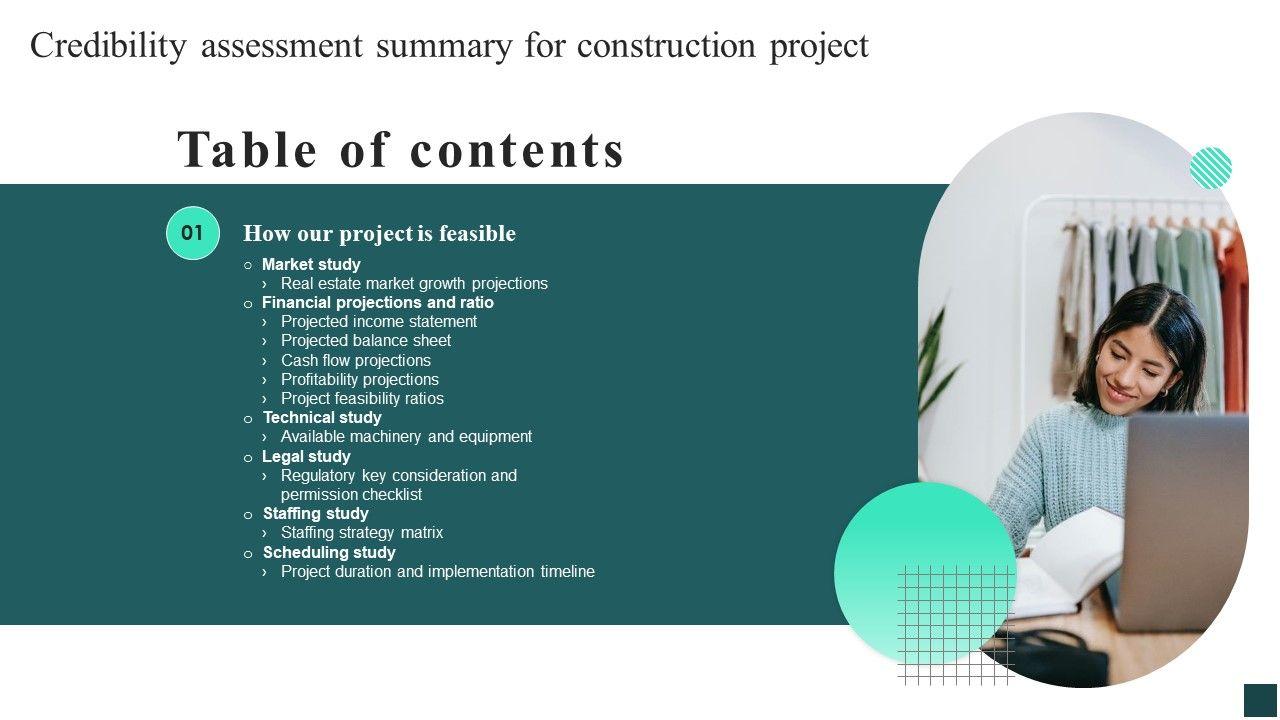 Credibility assessment summary for construction project

Table of contents

01

How our project is feasible

○ Market study
› Real estate market growth projections
○ Financial projections and ratio
› Projected income statement
› Projected balance sheet
› Cash flow projections
› Profitability projections
› Project feasibility ratios
○ Technical study
› Available machinery and equipment
○ Legal study
› Regulatory key consideration and permission checklist
○ Staffing study
› Staffing strategy matrix
○ Scheduling study
› Project duration and implementation timeline